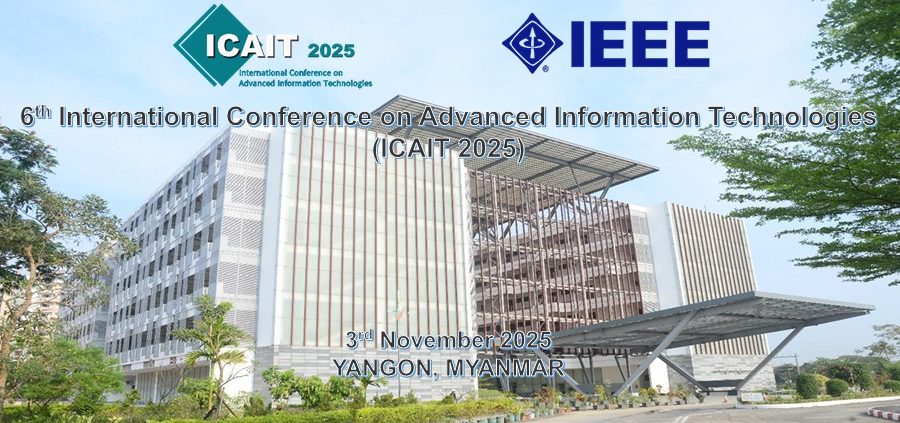 ICAIT 2025
International Conference on Advanced Information Technologies

IEEE

6$^{th}$ International Conference on Advanced Information Technologies (ICAIT 2025)

3$^{rd}$ November 2025
YANGON, MYANMAR